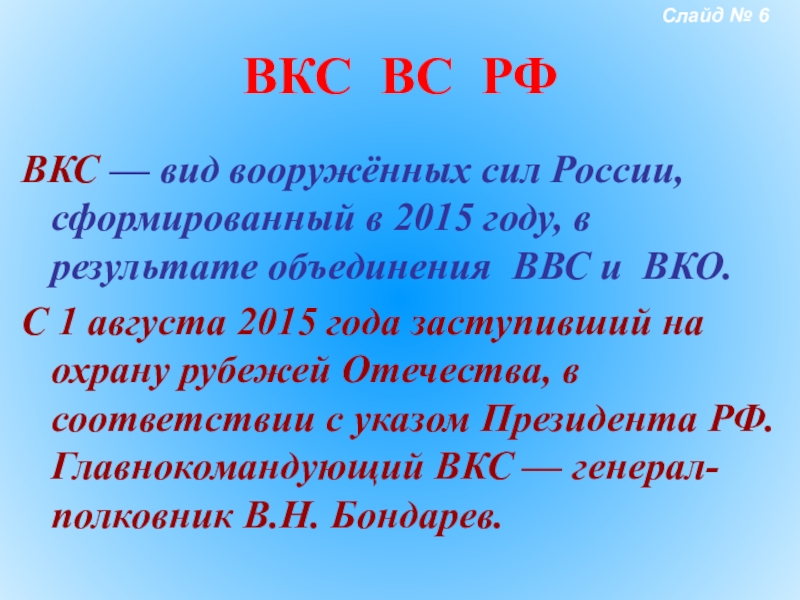 Слайд № 6

ВКС ВС РФ

ВКС — вид вооружённых сил России, сформированный в 2015 году, в результате объединения ВВС и ВКО.

С 1 августа 2015 года заступивший на охрану рубежей Отечества, в соответствии с указом Президента РФ. Главнокомандующий ВКС — генерал-полковник В.Н. Бондарев.